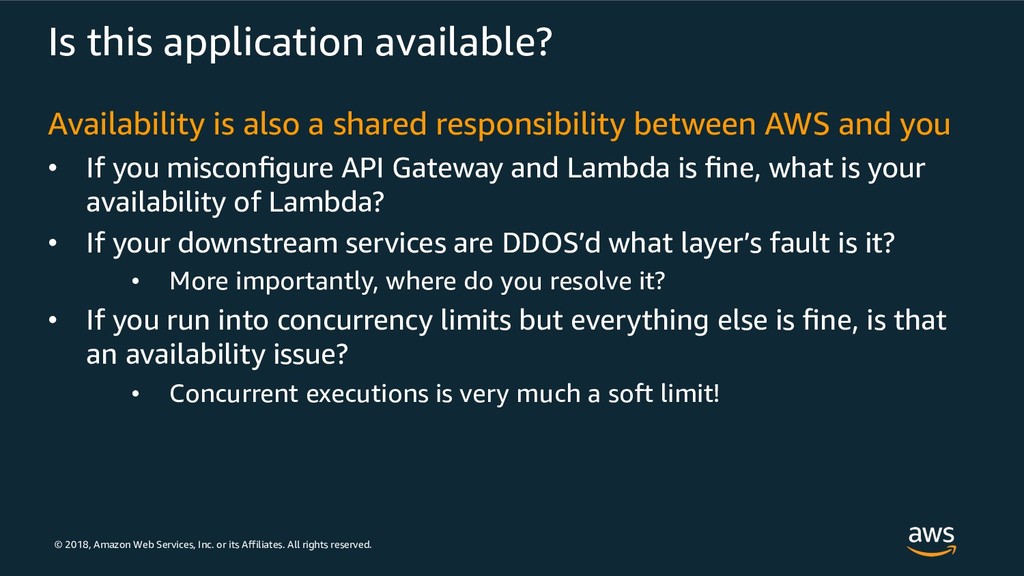 Is this application available?

Availability is also a shared responsibility between AWS and you

• If you misconfigure API Gateway and Lambda is fine, what is your availability of Lambda?
• If your downstream services are DDOS'd what layer's fault is it?
  • More importantly, where do you resolve it?
• If you run into concurrency limits but everything else is fine, is that an availability issue?
  • Concurrent executions is very much a soft limit!

© 2018, Amazon Web Services, Inc. or its Affiliates. All rights reserved.

aws